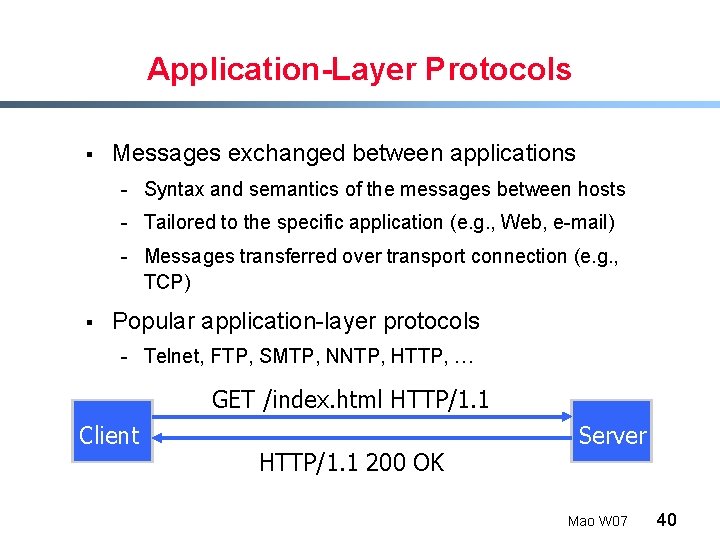 Application-Layer Protocols

▪ Messages exchanged between applications
- Syntax and semantics of the messages between hosts
- Tailored to the specific application (e.g., Web, e-mail)
- Messages transferred over transport connection (e.g., TCP)

▪ Popular application-layer protocols
- Telnet, FTP, SMTP, NNTP, HTTP, …

GET /index.html HTTP/1.1

Client

Server

HTTP/1.1 200 OK

Mao W07 40